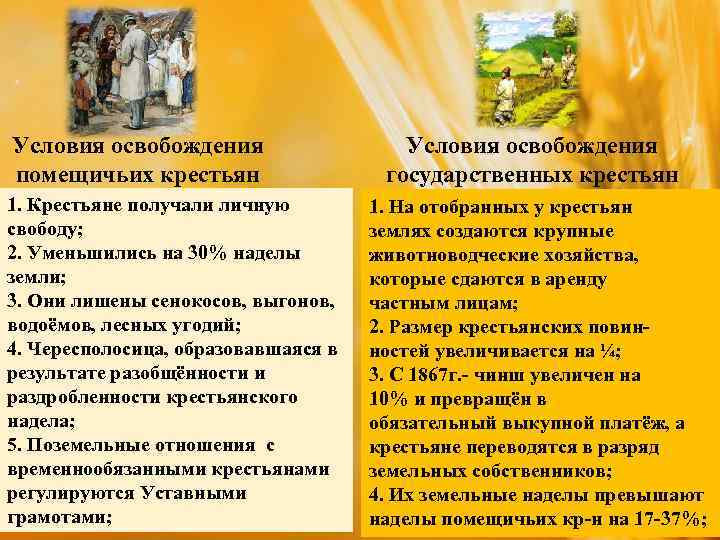 Условия освобождения помещичьих крестьян

1. Крестьяне получали личную свободу;
2. Уменьшились на 30% наделы земли;
3. Они лишены сенокосов, выгонов, водоёмов, лесных угодий;
4. Чересполосица, образовавшаяся в результате разобщённости и раздробленности крестьянского надела;
5. Поземельные отношения с временнообязанными крестьянами регулируются Уставными грамотами;

Условия освобождения государственных крестьян

1. На отобранных у крестьян землях создаются крупные животноводческие хозяйства, которые сдаются в аренду частным лицам;
2. Размер крестьянских повинностей увеличивается на ¼;
3. С 1867г.- чинш увеличен на 10% и превращён в обязательный выкупной платёж, а крестьяне переводятся в разряд земельных собственников;
4. Их земельные наделы превышают наделы помещичьих кр-н на 17-37%;